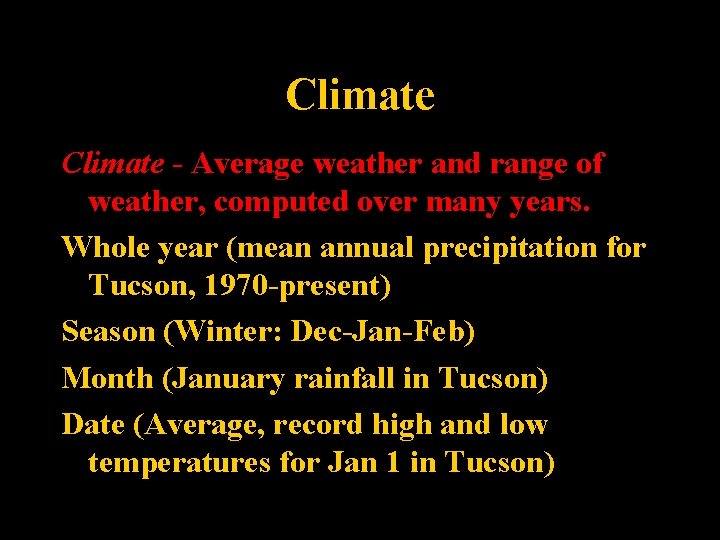 Climate

Climate - Average weather and range of weather, computed over many years.

Whole year (mean annual precipitation for Tucson, 1970-present)

Season (Winter: Dec-Jan-Feb)

Month (January rainfall in Tucson)

Date (Average, record high and low temperatures for Jan 1 in Tucson)